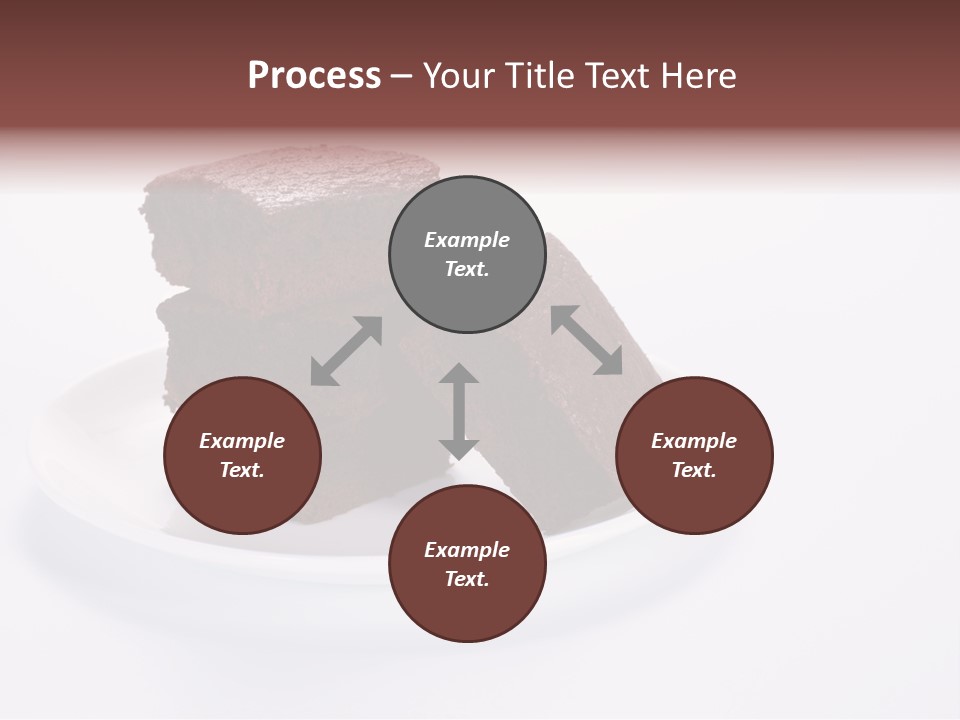 Process – Your Title Text Here

Example Text.

Example Text.

Example Text.

Example Text.